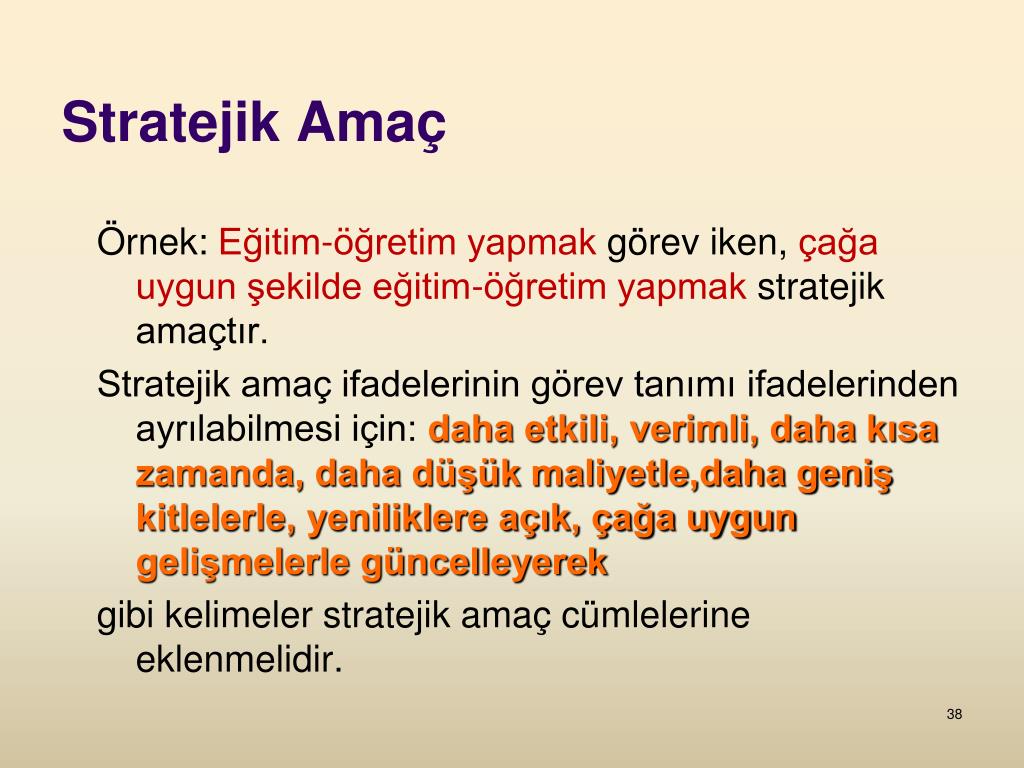 Stratejik Amaç

Örnek: Eğitim-öğretim yapmak görev iken, çağa uygun şekilde eğitim-öğretim yapmak stratejik amaçtır.

Stratejik amaç ifadelerinin görev tanımı ifadelerinden ayrılabilmesi için: daha etkili, verimli, daha kısa zamanda, daha düşük maliyetle,daha geniş kitlelerle, yeniliklere açık, çağa uygun gelişmelerle güncelleyerek

gibi kelimeler stratejik amaç cümlelerine eklenmelidir.

38